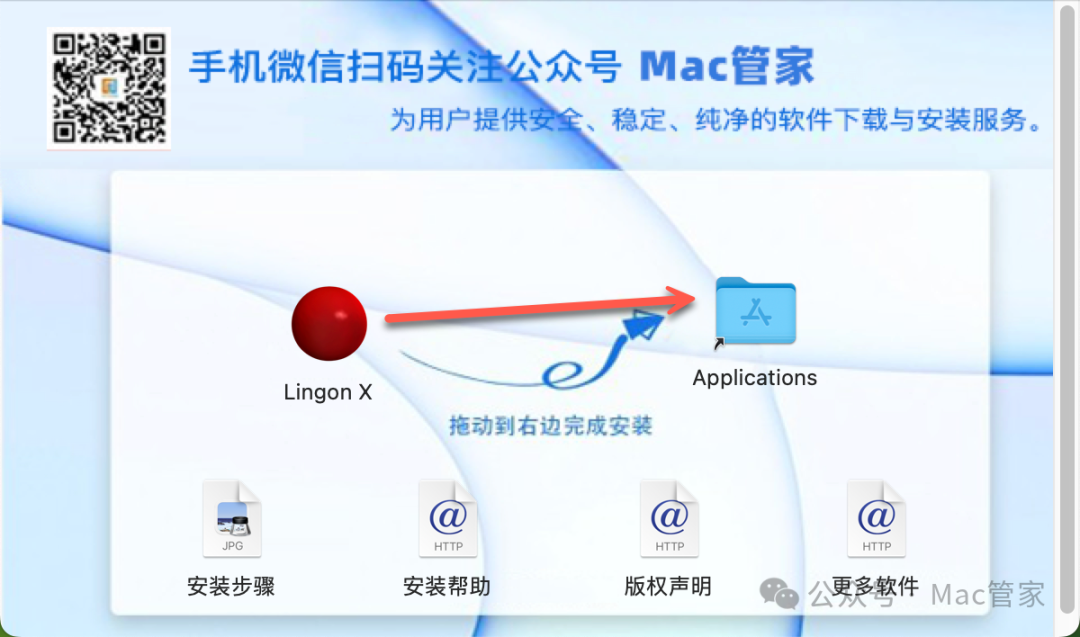 手机微信扫码关注公众号 Mac管家

为用户提供安全、稳定、纯净的软件下载与安装服务。

Lingon X

Applications

拖动到右边完成安装

JPG

安装步骤

HTTP

安装帮助

HTTP

版权声明

HTTP

更多软件

公众号 · Mac管家